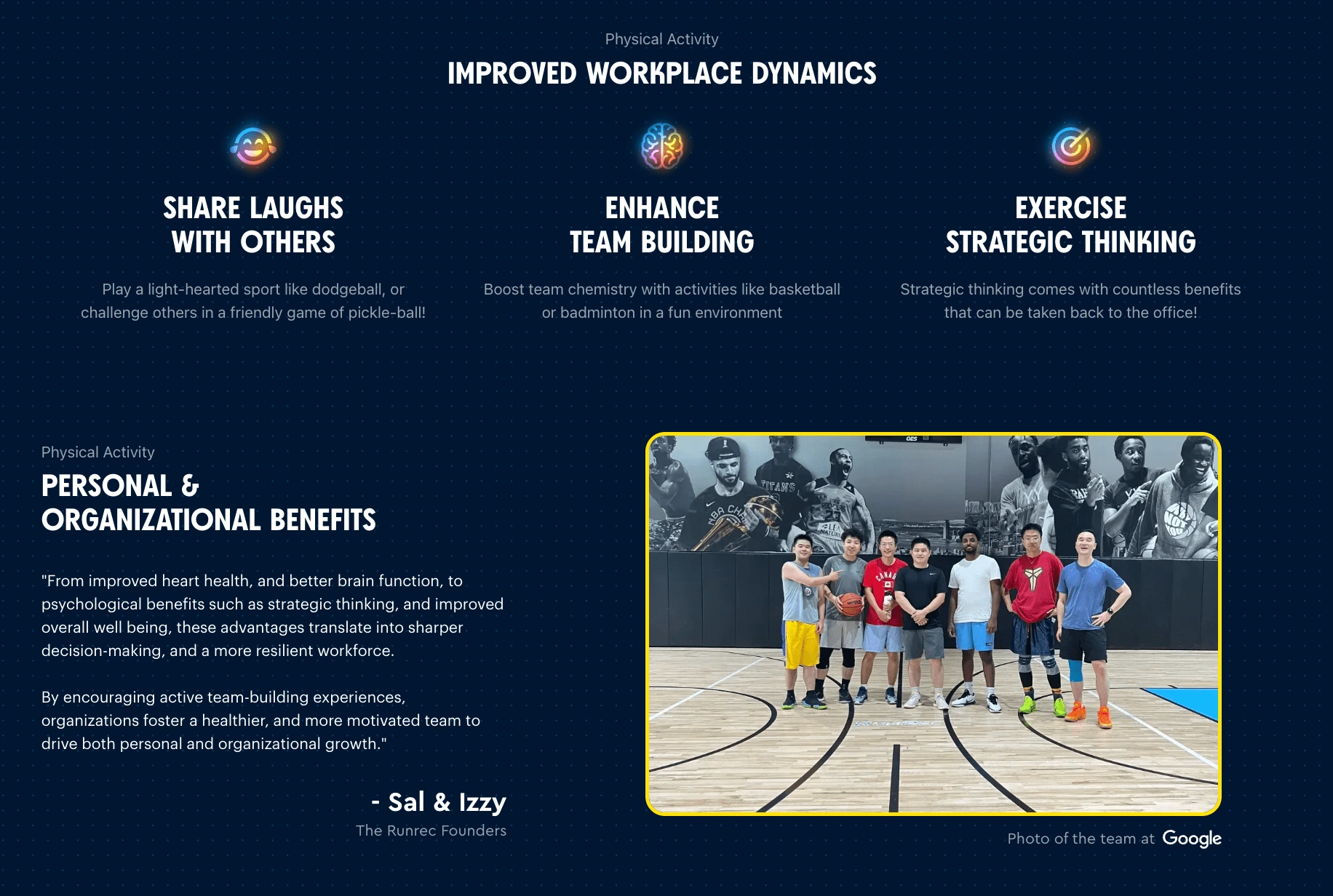 Physical Activity

IMPROVED WORKPLACE DYNAMICS

SHARE LAUGHS WITH OTHERS

Play a light-hearted sport like dodgeball, or challenge others in a friendly game of pickle-ball!

ENHANCE TEAM BUILDING

Boost team chemistry with activities like basketball or badminton in a fun environment

EXERCISE STRATEGIC THINKING

Strategic thinking comes with countless benefits that can be taken back to the office!

Physical Activity

PERSONAL & ORGANIZATIONAL BENEFITS

"From improved heart health, and better brain function, to psychological benefits such as strategic thinking, and improved overall well being, these advantages translate into sharper decision-making, and a more resilient workforce.

By encouraging active team-building experiences, organizations foster a healthier, and more motivated team to drive both personal and organizational growth."

- Sal & Izzy
The Runrec Founders

Photo of the team at Google